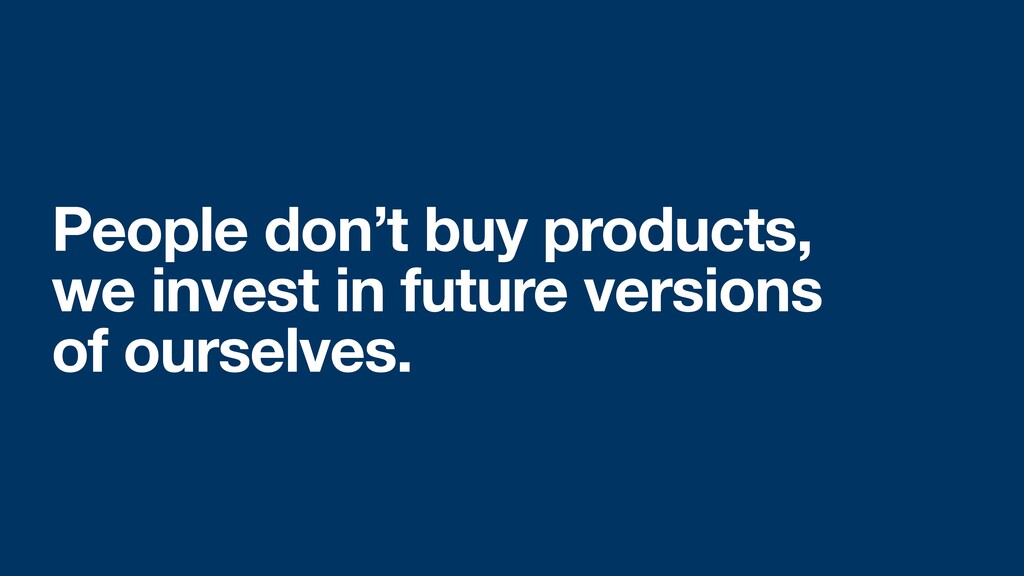 People don’t buy products, we invest in future versions of ourselves.